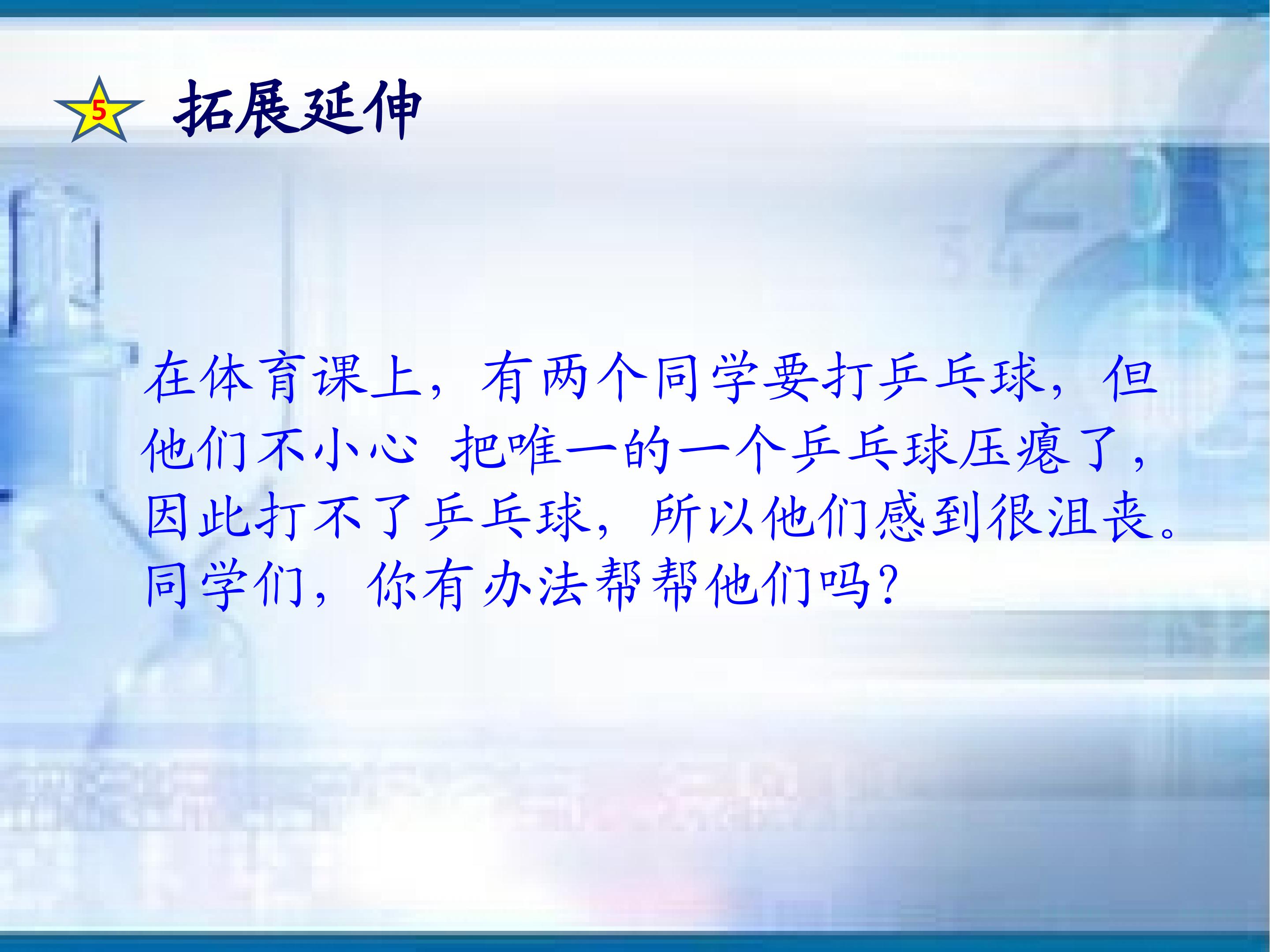 5 拓展延伸

在体育课上，有两个同学要打乒乓球，但他们不小心 把唯一的一个乒乓球压瘪了，因此打不了乒乓球，所以他们感到很沮丧。同学们，你有办法帮帮他们吗？